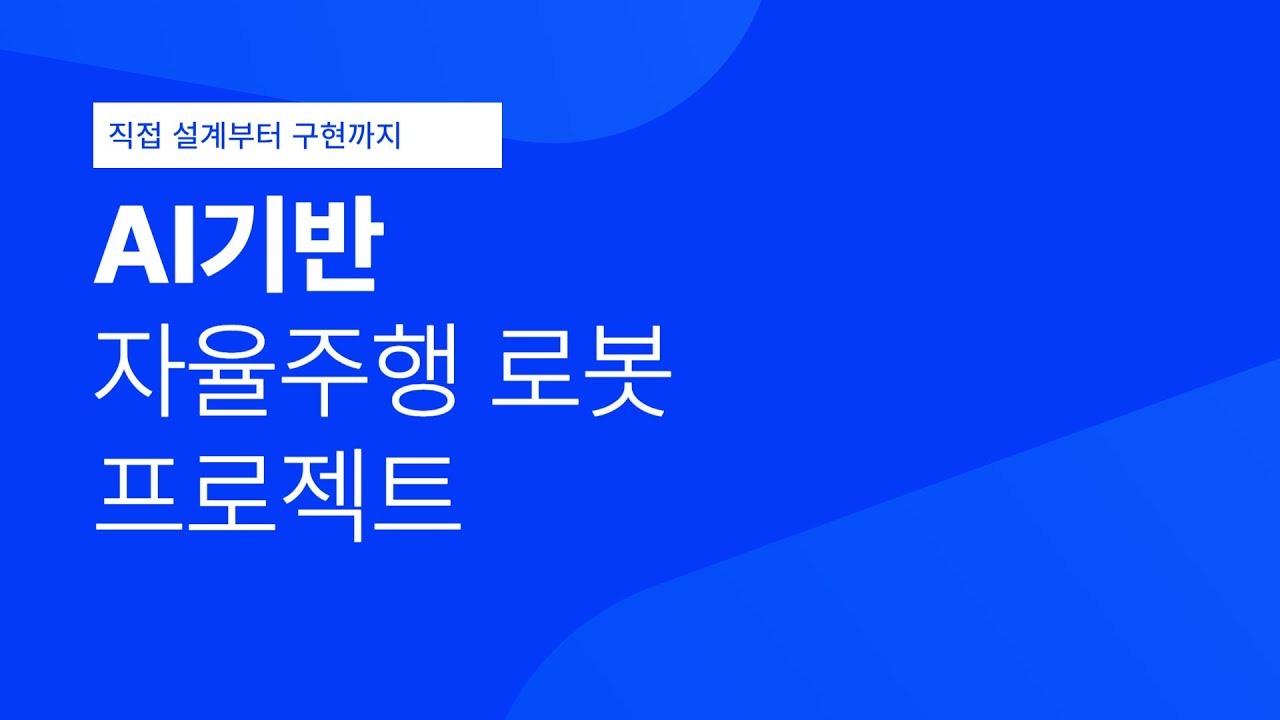 직접 설계부터 구현까지

AI기반
자율주행 로봇
프로젝트